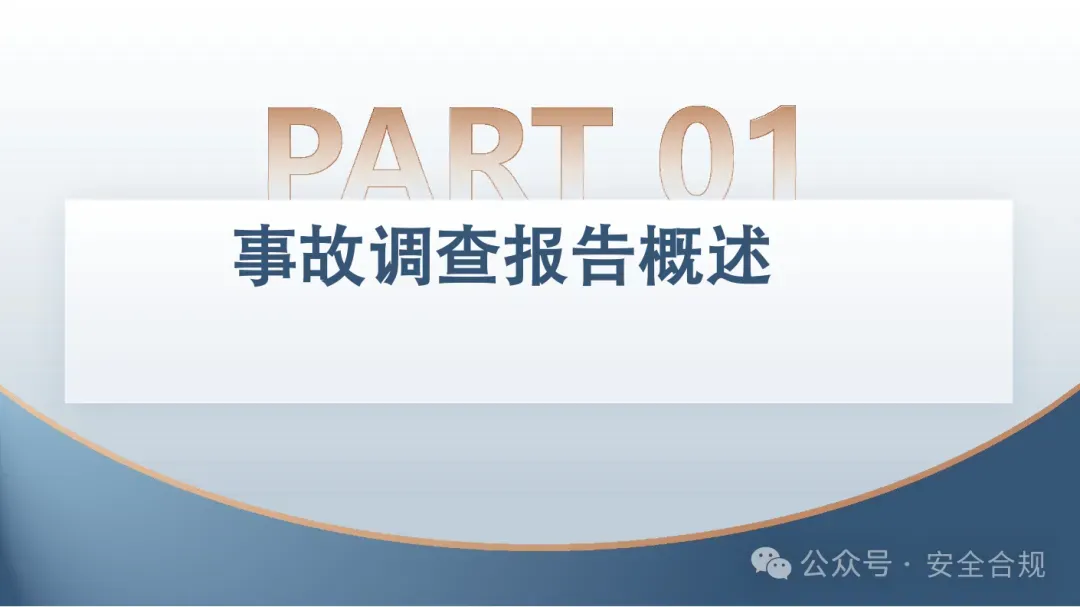 PART 01

事故调查报告概述

公众号 · 安全合规